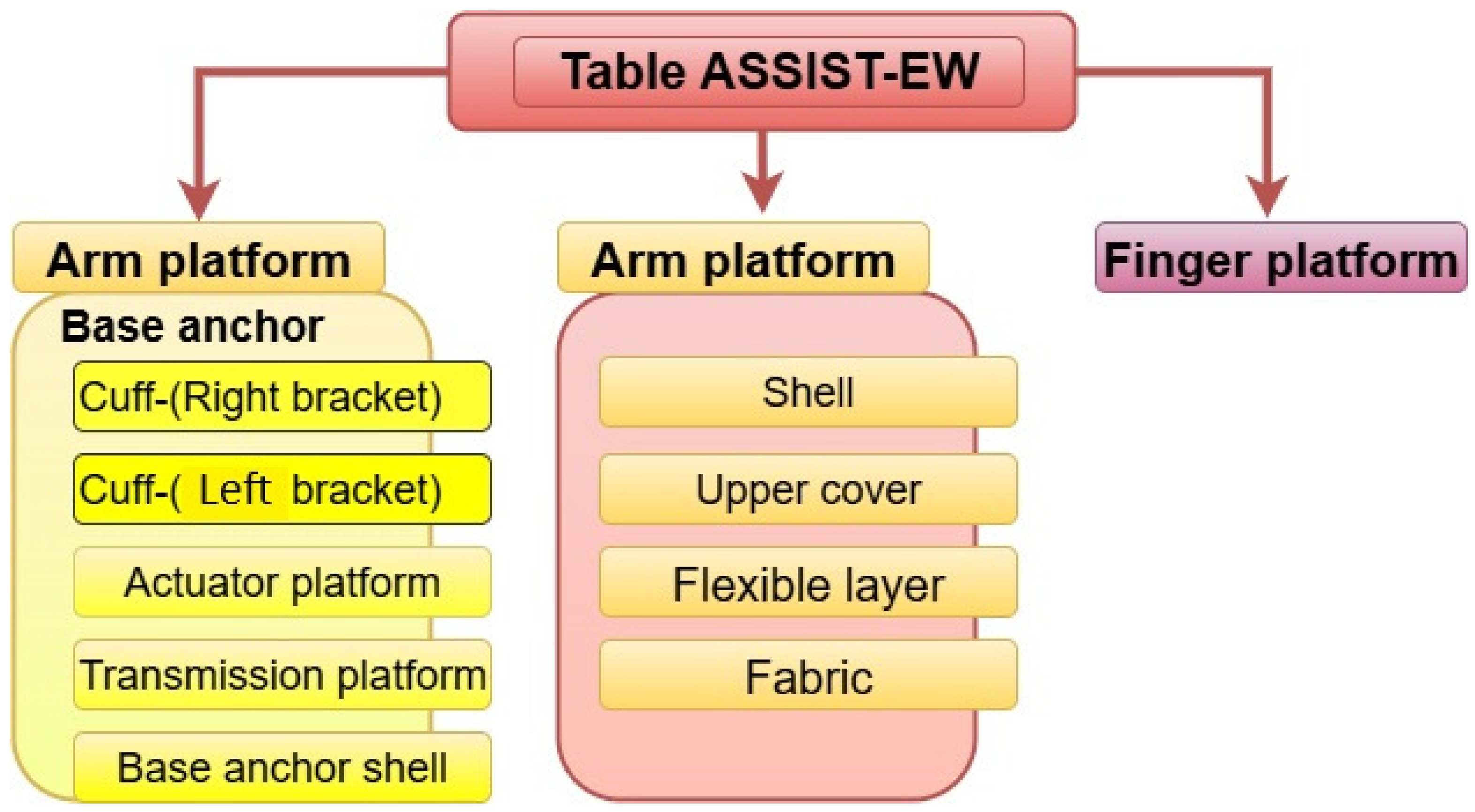 Table ASSIST-EW

Arm platform

Base anchor

Cuff-(Right bracket)

Cuff-( Left bracket)

Actuator platform

Transmission platform

Base anchor shell

Arm platform

Shell

Upper cover

Flexible layer

Fabric

Finger platform